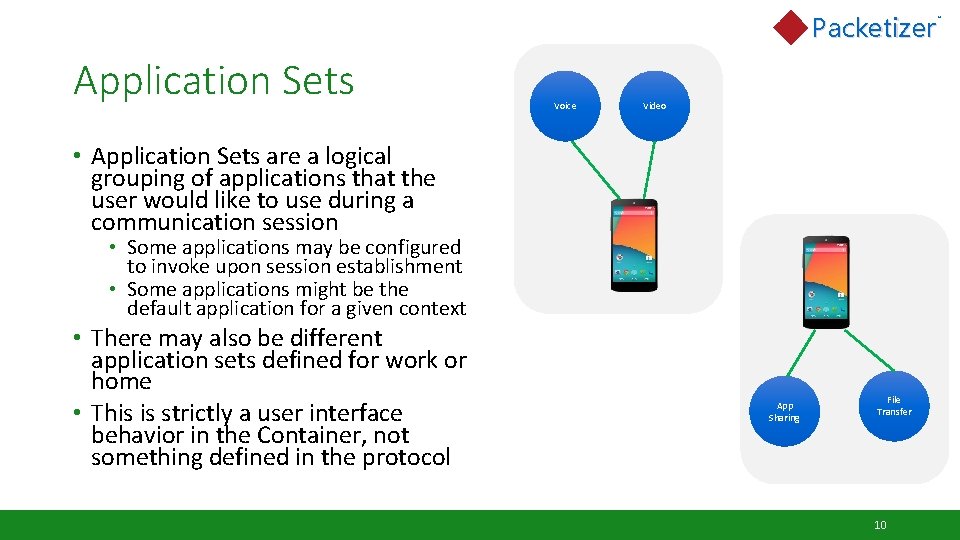 Packetizer™

Application Sets

• Application Sets are a logical grouping of applications that the user would like to use during a communication session
  • Some applications may be configured to invoke upon session establishment
  • Some applications might be the default application for a given context
• There may also be different application sets defined for work or home
• This is strictly a user interface behavior in the Container, not something defined in the protocol

Voice

Video

App Sharing

File Transfer

10